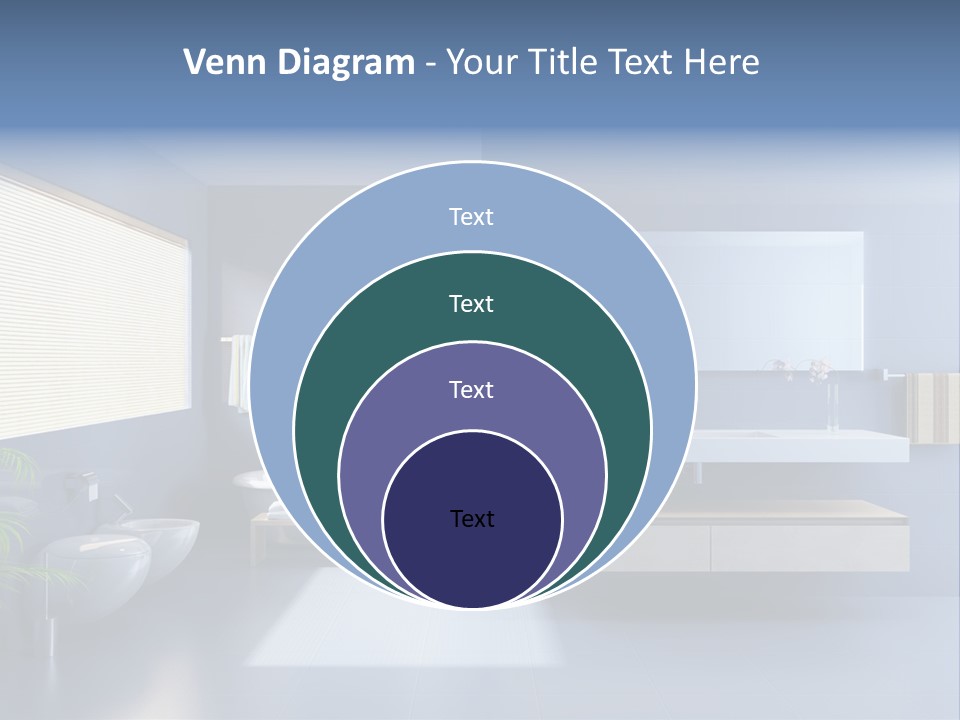 Venn Diagram - Your Title Text Here

Text

Text

Text

Text